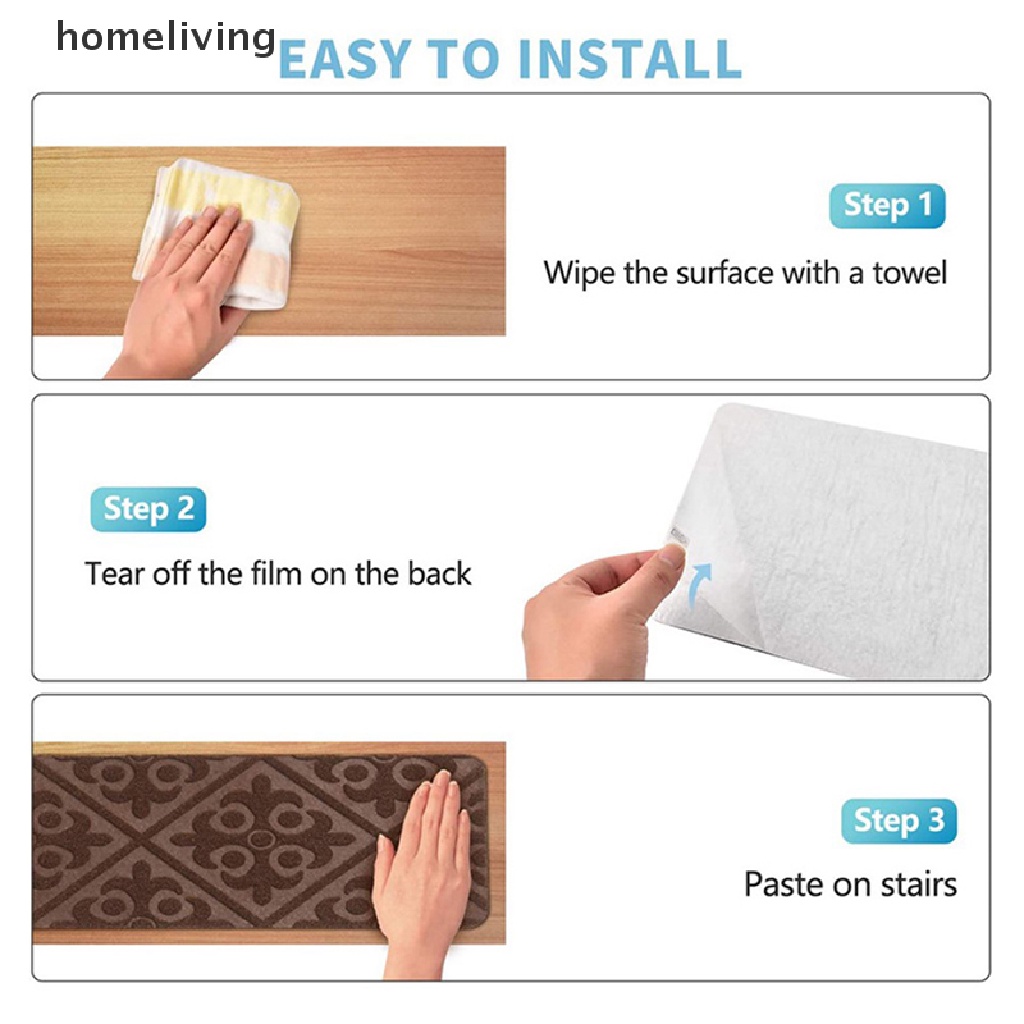 homeliving

EASY TO INSTALL

Step 1

Wipe the surface with a towel

Step 2

Tear off the film on the back

Step 3

Paste on stairs